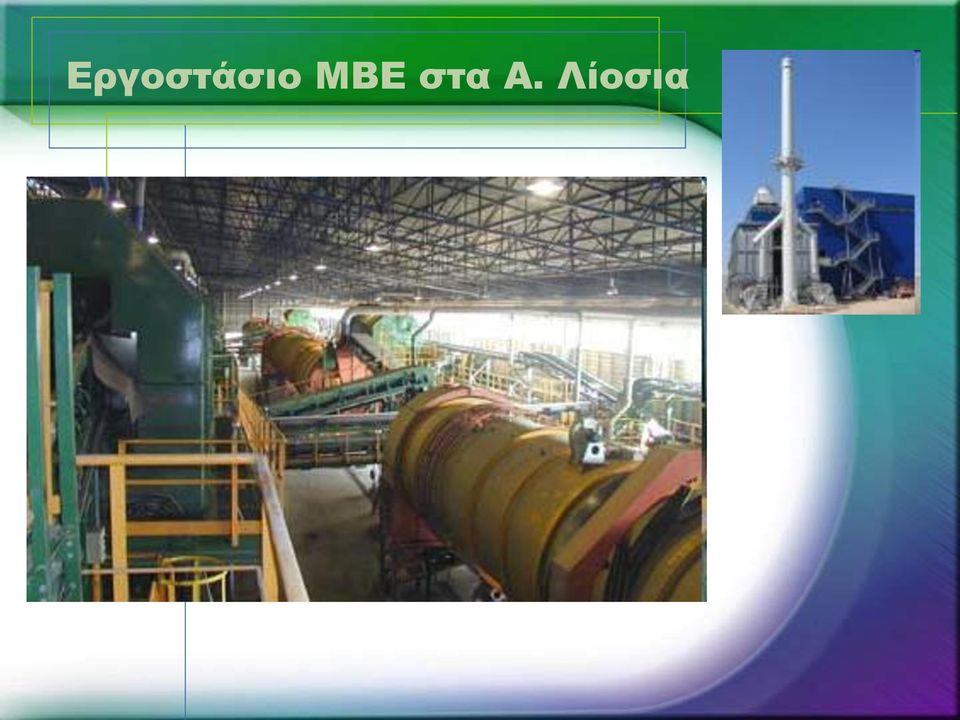 Εργοστάσιο ΜΒΕ στα Α. Λίοσια